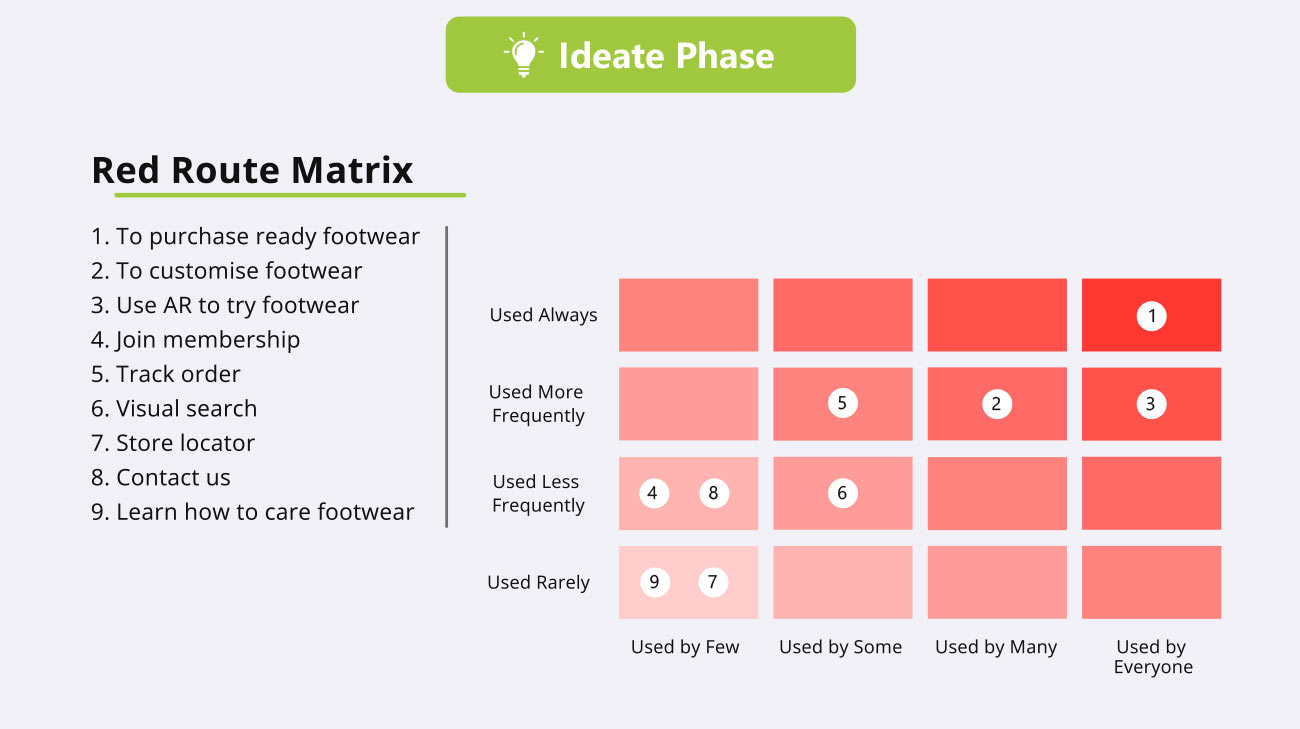 Ideate Phase

Red Route Matrix

1. To purchase ready footwear
2. To customise footwear
3. Use AR to try footwear
4. Join membership
5. Track order
6. Visual search
7. Store locator
8. Contact us
9. Learn how to care footwear

| | Used by Few | Used by Some | Used by Many | Used by Everyone |
|---|---|---|---|---|
| Used Always | | | | 1 |
| Used More Frequently | | 5 | 2 | 3 |
| Used Less Frequently | 4 8 | 6 | | |
| Used Rarely | 9 7 | | | |